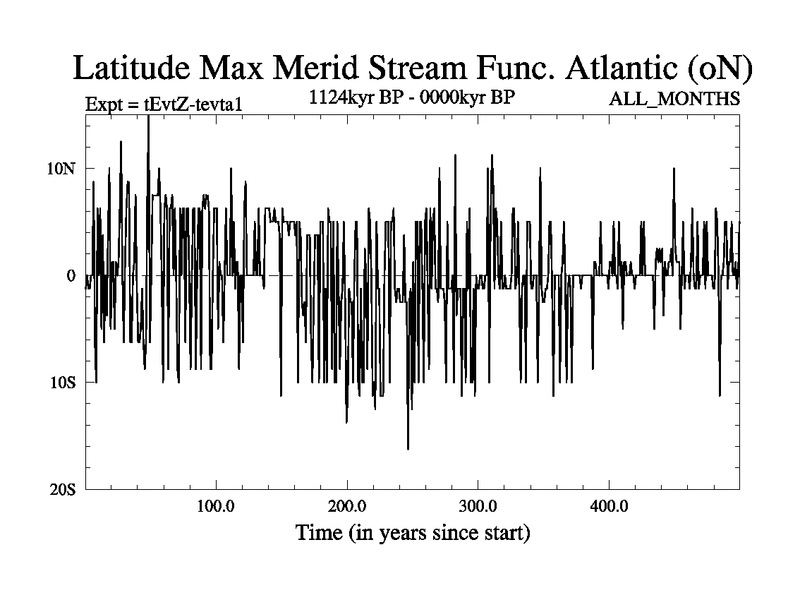 Latitude Max Merid Stream Func. Atlantic (oN)

Expt = tEvtZ-tevta1
1124kyr BP - 0000kyr BP
ALL_MONTHS

10N
0
10S
20S

100.0
200.0
300.0
400.0

Time (in years since start)